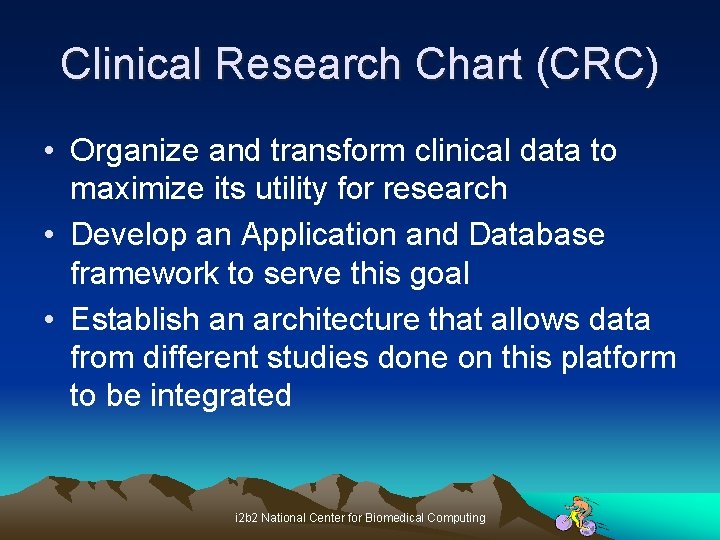 Clinical Research Chart (CRC)

• Organize and transform clinical data to maximize its utility for research
• Develop an Application and Database framework to serve this goal
• Establish an architecture that allows data from different studies done on this platform to be integrated

i2b2 National Center for Biomedical Computing